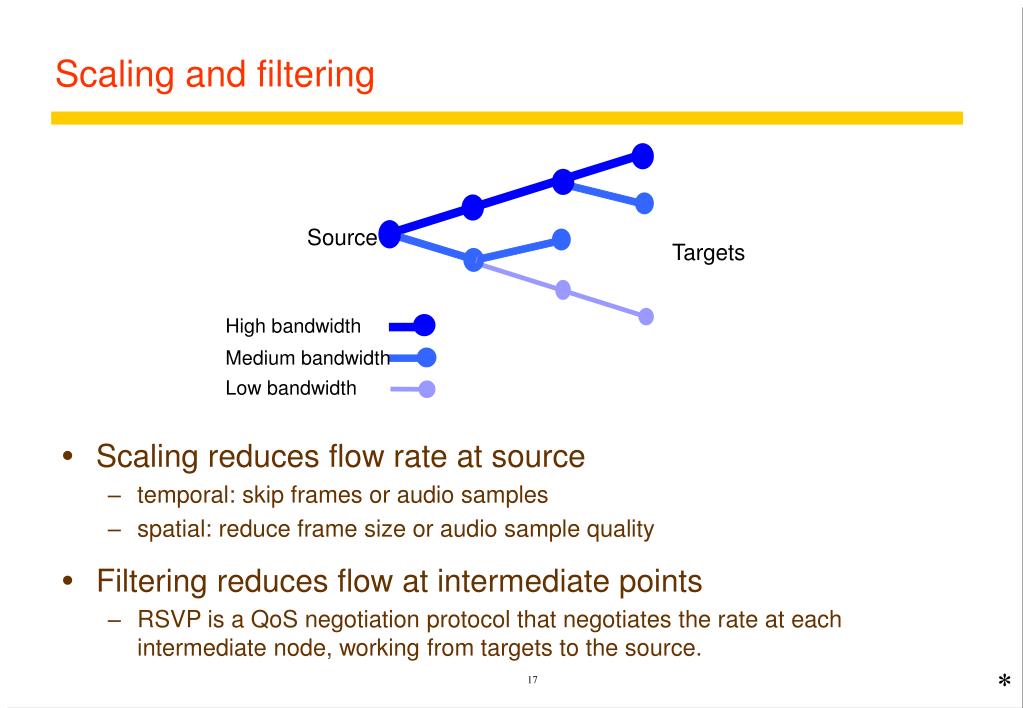 Scaling and filtering

Source

Targets

High bandwidth
Medium bandwidth
Low bandwidth

• Scaling reduces flow rate at source
– temporal: skip frames or audio samples
– spatial: reduce frame size or audio sample quality

• Filtering reduces flow at intermediate points
– RSVP is a QoS negotiation protocol that negotiates the rate at each intermediate node, working from targets to the source.

17

*